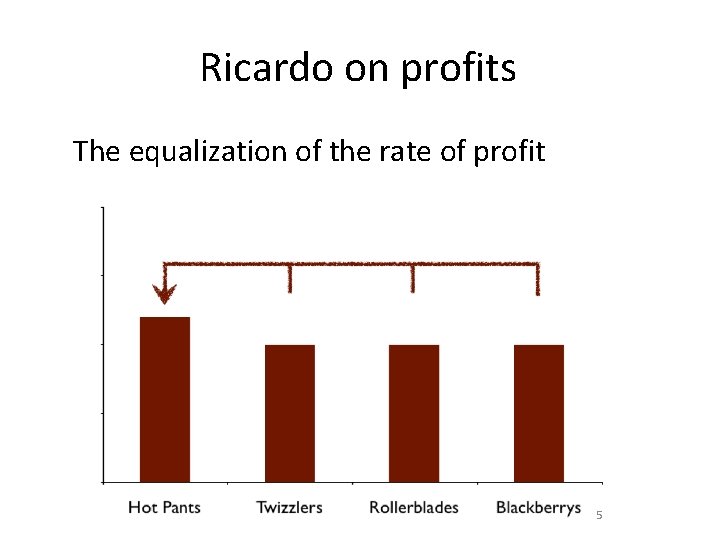 Ricardo on profits

The equalization of the rate of profit

Hot Pants
Twizzlers
Rollerblades
Blackberrys

5